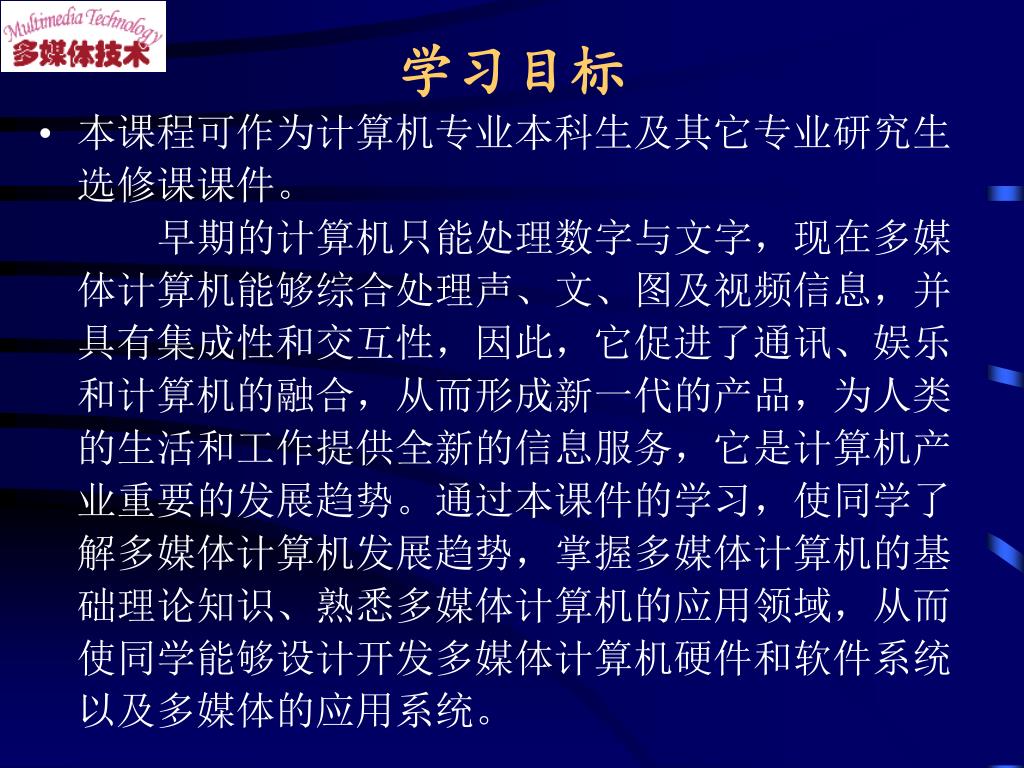 Multimedia Technology
多媒体技术

学习目标

• 本课程可作为计算机专业本科生及其它专业研究生选修课课件。

早期的计算机只能处理数字与文字，现在多媒体计算机能够综合处理声、文、图及视频信息，并具有集成性和交互性，因此，它促进了通讯、娱乐和计算机的融合，从而形成新一代的产品，为人类的生活和工作提供全新的信息服务，它是计算机产业重要的发展趋势。通过本课件的学习，使同学了解多媒体计算机发展趋势，掌握多媒体计算机的基础理论知识、熟悉多媒体计算机的应用领域，从而使同学能够设计开发多媒体计算机硬件和软件系统以及多媒体的应用系统。